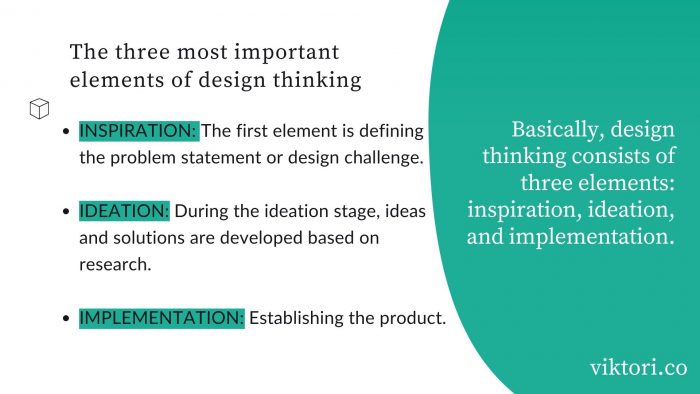 The three most important elements of design thinking

- INSPIRATION: The first element is defining the problem statement or design challenge.

- IDEATION: During the ideation stage, ideas and solutions are developed based on research.

- IMPLEMENTATION: Establishing the product.

Basically, design thinking consists of three elements: inspiration, ideation, and implementation.

viktori.co